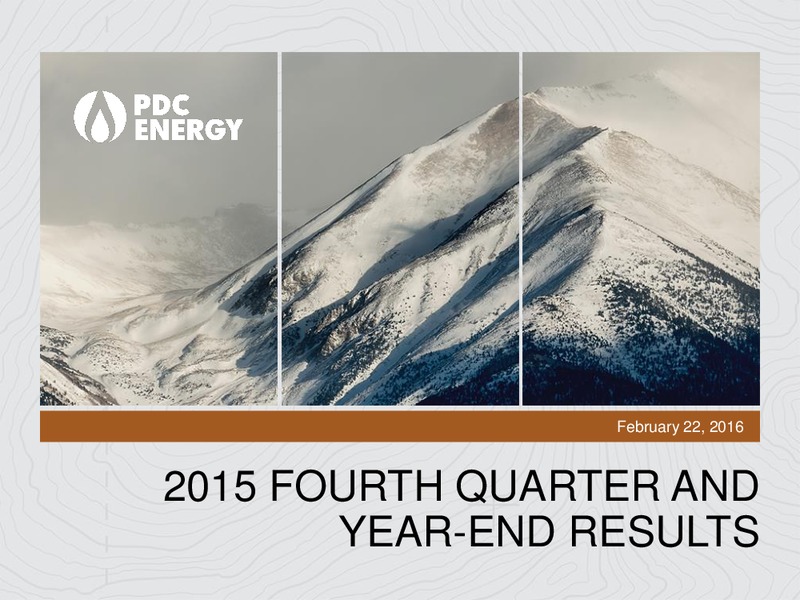 PDC ENERGY

February 22, 2016

2015 FOURTH QUARTER AND YEAR-END RESULTS